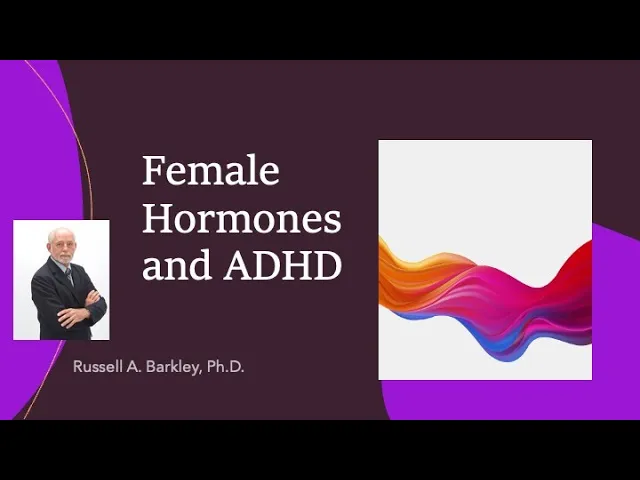 Female Hormones and ADHD

Russell A. Barkley, Ph.D.